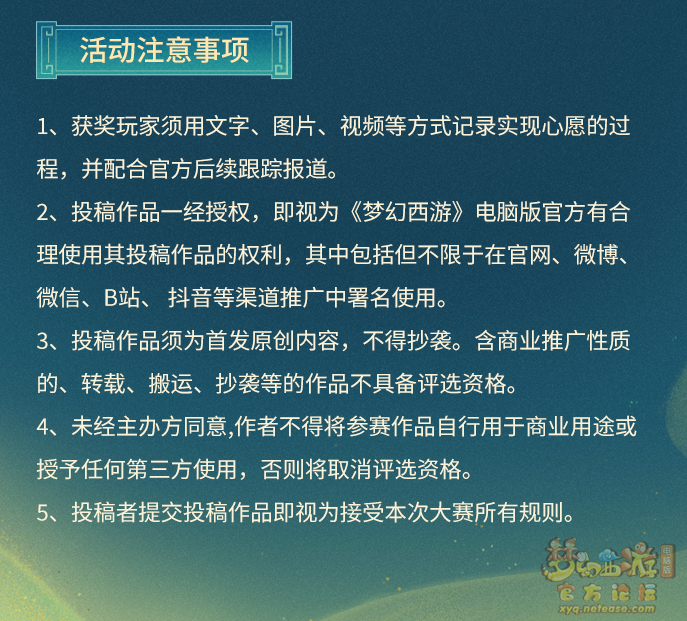 活动注意事项

1、获奖玩家须用文字、图片、视频等方式记录实现心愿的过程，并配合官方后续跟踪报道。

2、投稿作品一经授权，即视为《梦幻西游》电脑版官方有合理使用其投稿作品的权利，其中包括但不限于在官网、微博、微信、B站、 抖音等渠道推广中署名使用。

3、投稿作品须为首发原创内容，不得抄袭。含商业推广性质的、转载、搬运、抄袭等的作品不具备评选资格。

4、未经主办方同意,作者不得将参赛作品自行用于商业用途或授予任何第三方使用，否则将取消评选资格。

5、投稿者提交投稿作品即视为接受本次大赛所有规则。

梦幻西游 电脑版
官方论坛
xyq.netease.com